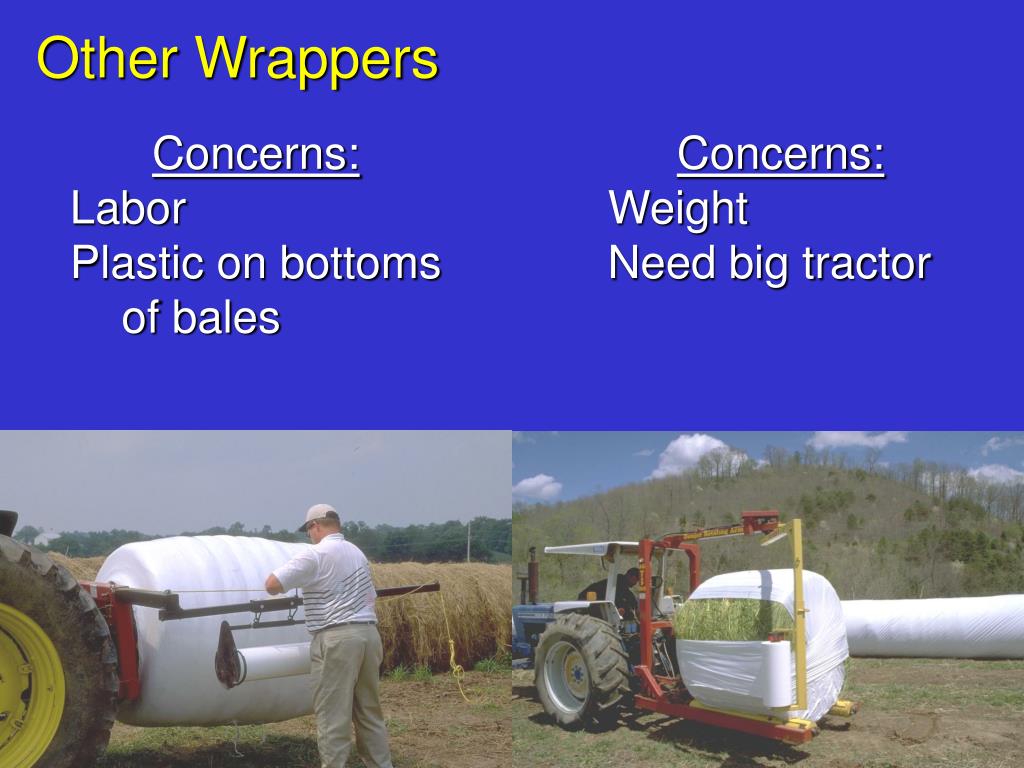 Other Wrappers

Concerns:
Labor
Plastic on bottoms of bales

Concerns:
Weight
Need big tractor